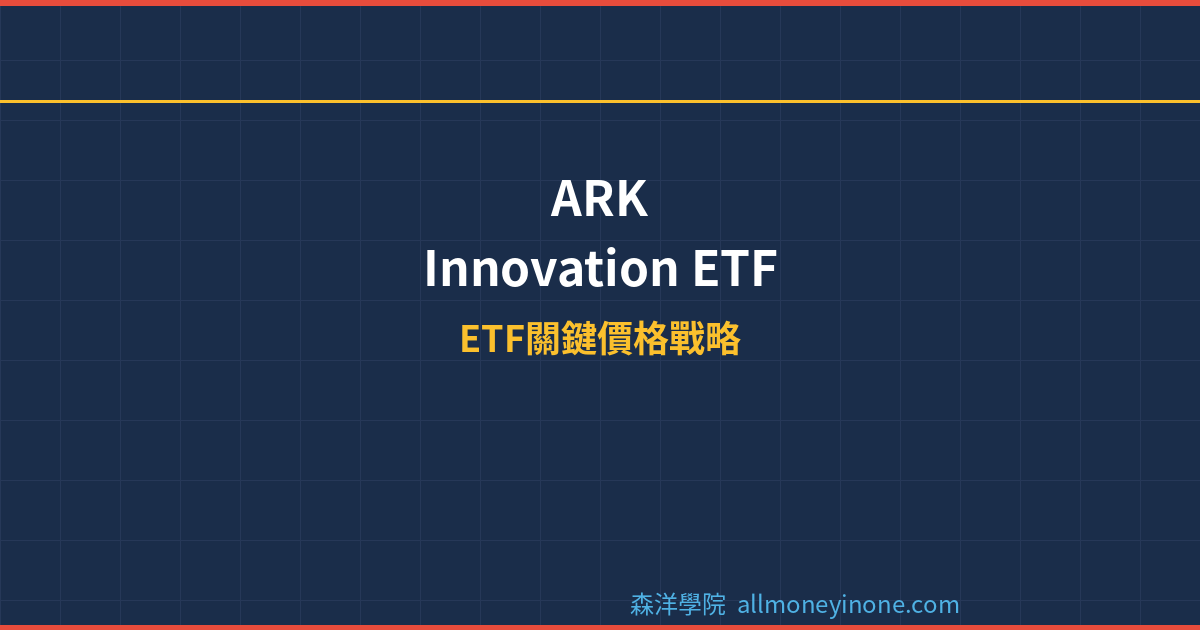 ARK
Innovation ETF
ETF關鍵價格戰略

森洋學院 allmoneyinone.com